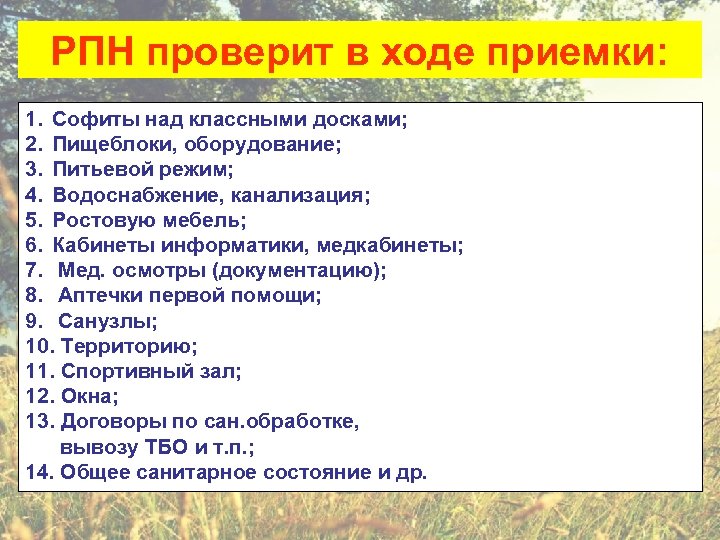 РПН проверит в ходе приемки:

1. Софиты над классными досками;
2. Пищеблоки, оборудование;
3. Питьевой режим;
4. Водоснабжение, канализация;
5. Ростовую мебель;
6. Кабинеты информатики, медкабинеты;
7. Мед. осмотры (документацию);
8. Аптечки первой помощи;
9. Санузлы;
10. Территорию;
11. Спортивный зал;
12. Окна;
13. Договоры по сан.обработке, вывозу ТБО и т.п.;
14. Общее санитарное состояние и др.